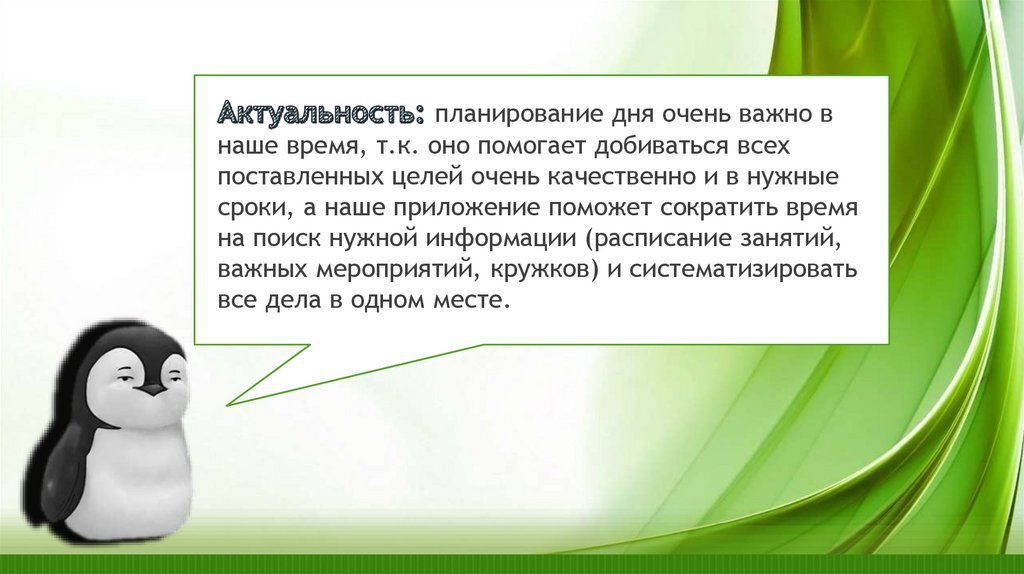 Актуальность: планирование дня очень важно в наше время, т.к. оно помогает добиваться всех поставленных целей очень качественно и в нужные сроки, а наше приложение поможет сократить время на поиск нужной информации (расписание занятий, важных мероприятий, кружков) и систематизировать все дела в одном месте.